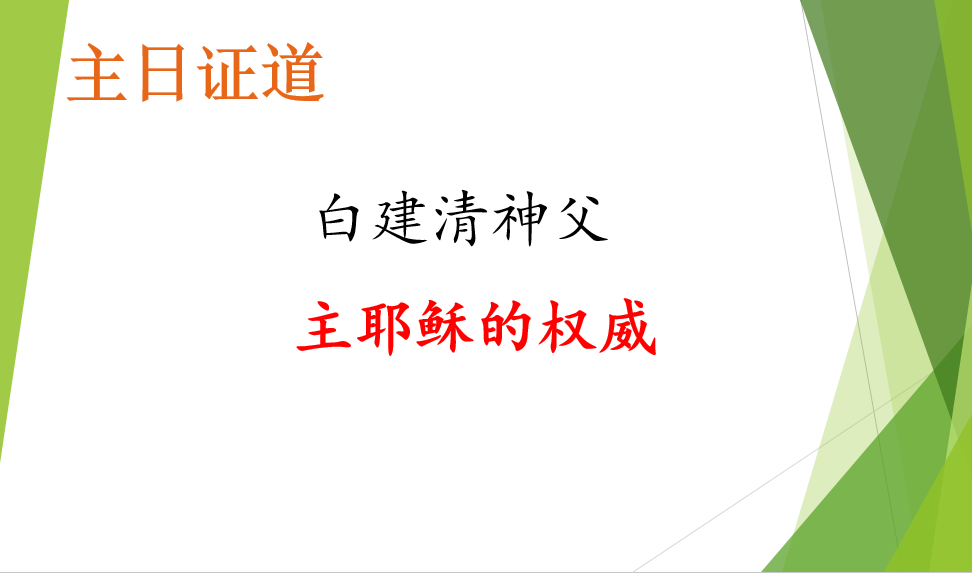 主日证道

白建清神父

主耶稣的权威